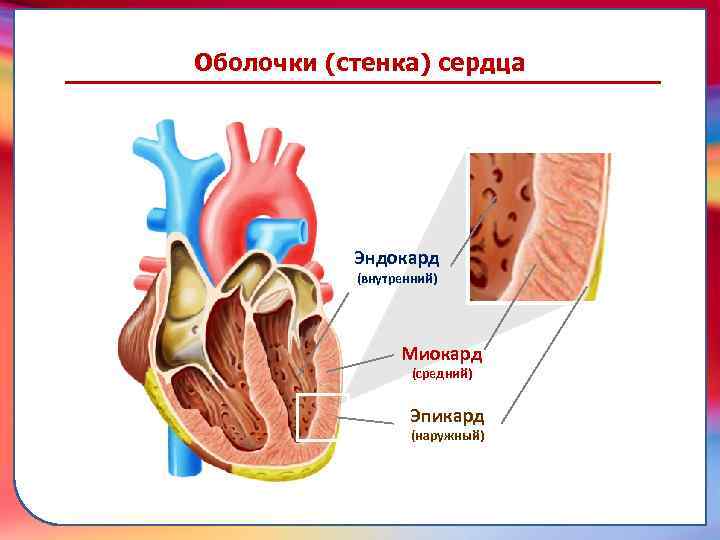 Оболочки (стенка) сердца

Эндокард
(внутренний)

Миокард
(средний)

Эпикард
(наружный)